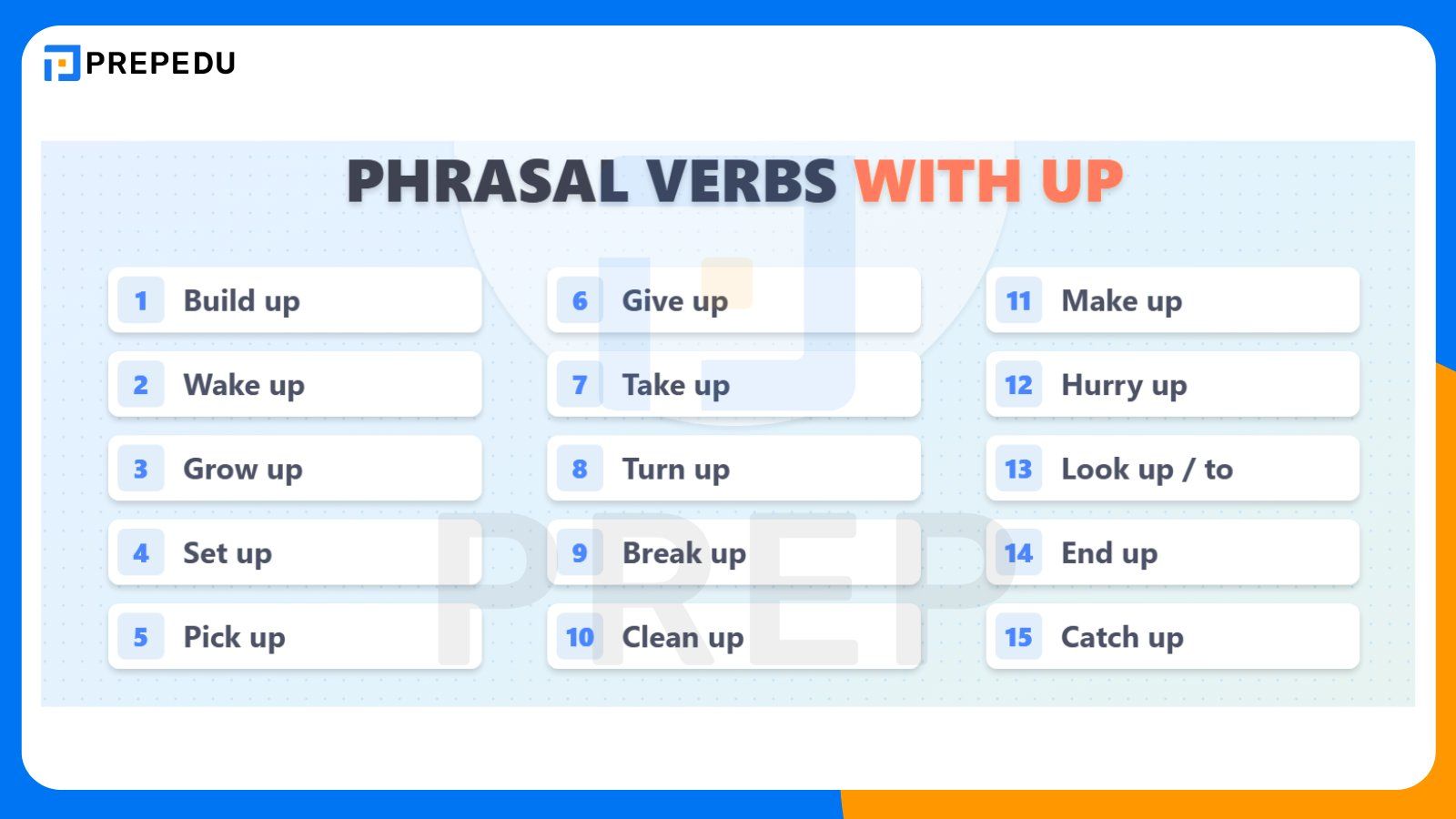 PREPEDU

PHRASAL VERBS WITH UP

1 Build up
2 Wake up
3 Grow up
4 Set up
5 Pick up

6 Give up
7 Take up
8 Turn up
9 Break up
10 Clean up

11 Make up
12 Hurry up
13 Look up / to
14 End up
15 Catch up

PREP